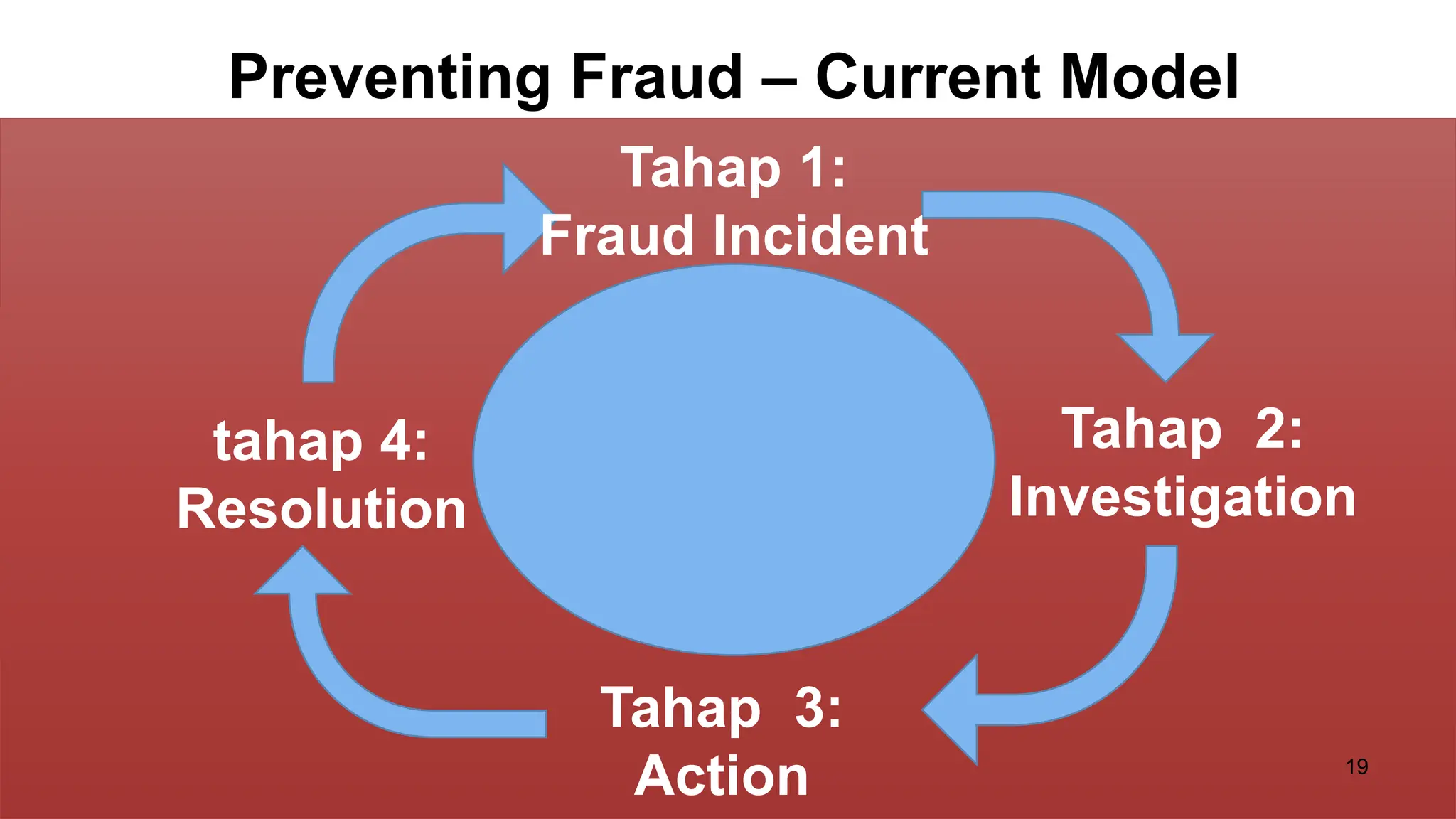 Preventing Fraud – Current Model

Tahap 1:
Fraud Incident

Tahap 2:
Investigation

Tahap 3:
Action

tahap 4:
Resolution

19